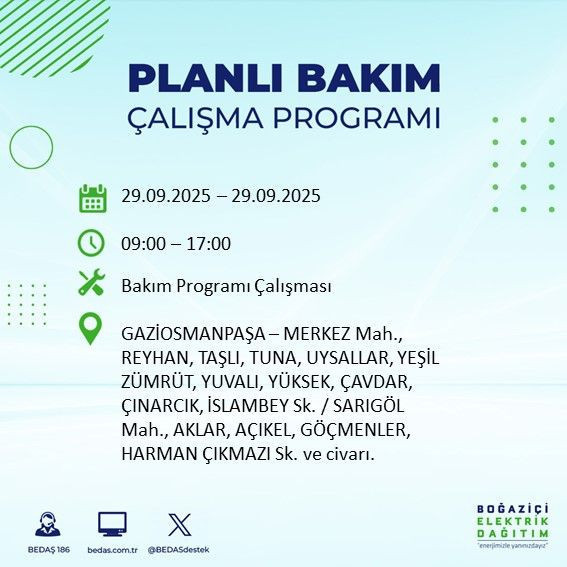 PLANLI BAKIM
ÇALIŞMA PROGRAMI

29.09.2025 – 29.09.2025

09:00 – 17:00

Bakım Programı Çalışması

GAZİOSMANPAŞA – MERKEZ Mah., REYHAN, TAŞLI, TUNA, UYSALLAR, YEŞİL ZÜMRÜT, YUVALI, YÜKSEK, ÇAVDAR, ÇINARCIK, İSLAMBEY Sk. / SARIGÖL Mah., AKLAR, AÇIKEL, GÖÇMENLER, HARMAN ÇIKMAZI Sk. ve civarı.

BEDAŞ 186
bedas.com.tr
@BEDASdestek

BOĞAZİÇİ
ELEKTRİK
DAĞITIM
"enerjimizle yanınızdayız"